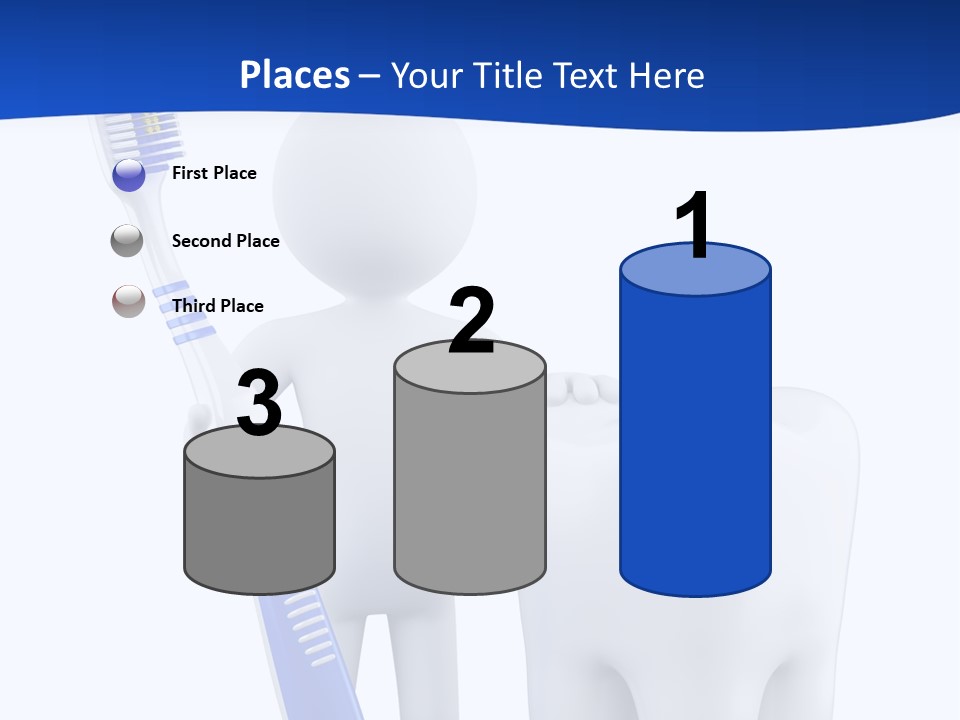 Places – Your Title Text Here

First Place

Second Place

Third Place

3

2

1